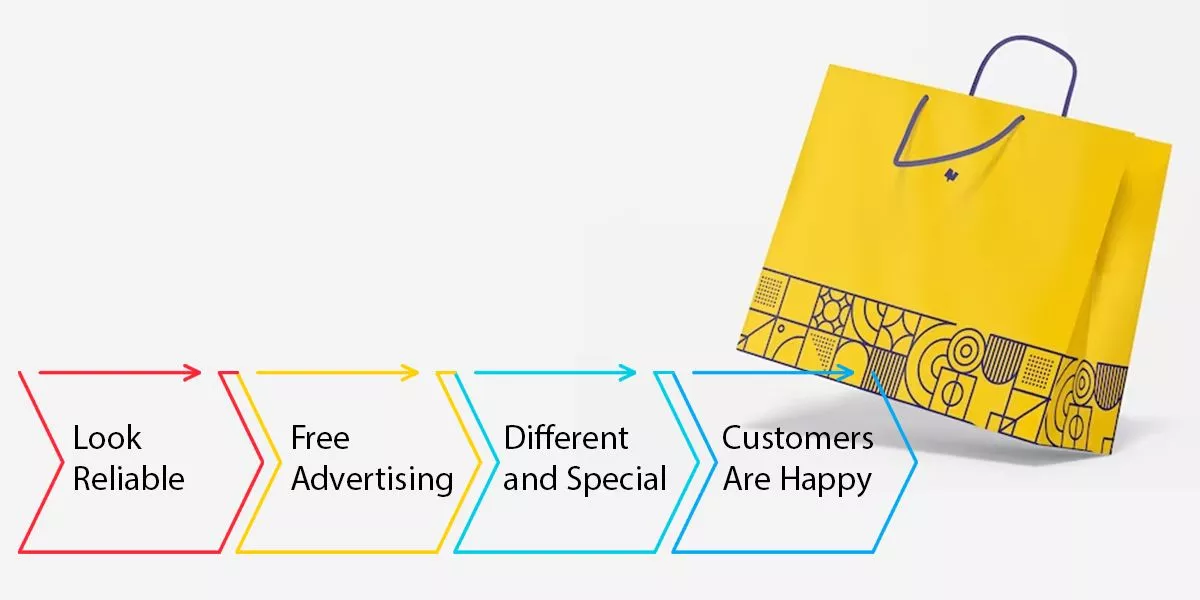 Look Reliable

Free Advertising

Different and Special

Customers Are Happy